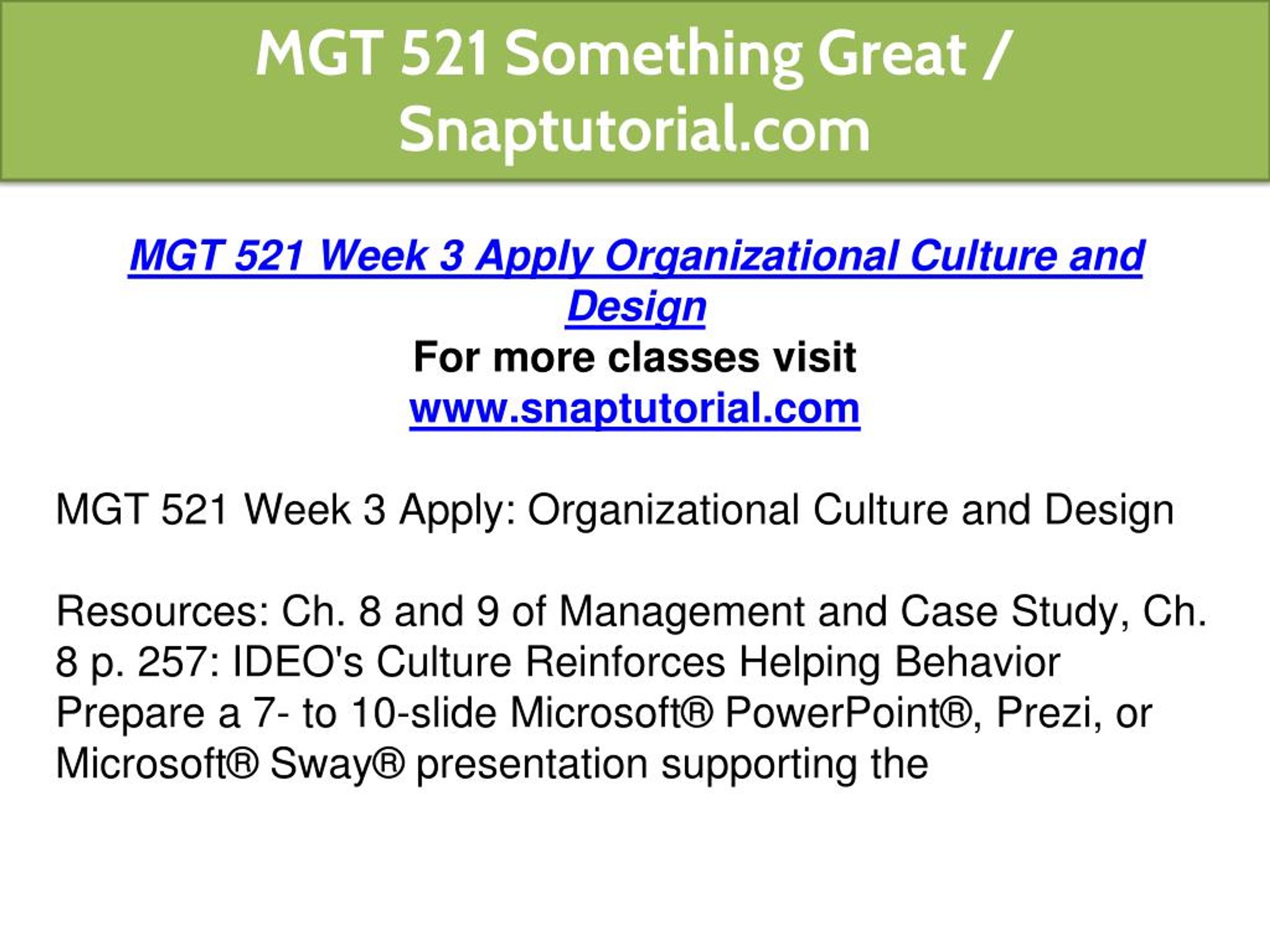 MGT 521 Something Great / Snaptutorial.com

MGT 521 Week 3 Apply Organizational Culture and Design
For more classes visit
www.snaptutorial.com

MGT 521 Week 3 Apply: Organizational Culture and Design

Resources: Ch. 8 and 9 of Management and Case Study, Ch. 8 p. 257: IDEO's Culture Reinforces Helping Behavior
Prepare a 7- to 10-slide Microsoft® PowerPoint®, Prezi, or Microsoft® Sway® presentation supporting the